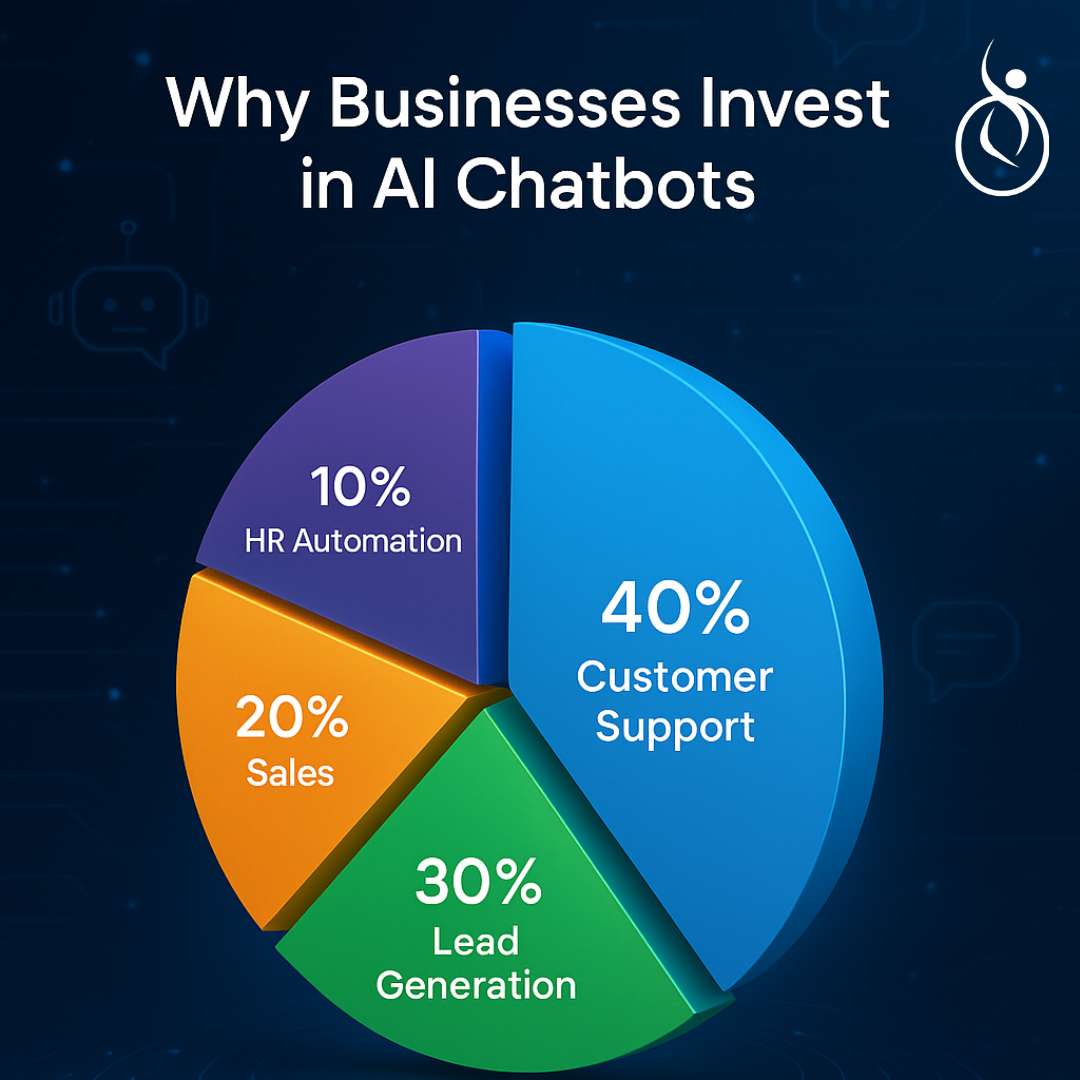 Why Businesses Invest in AI Chatbots

10%
HR Automation

40%
Customer Support

20%
Sales

30%
Lead Generation